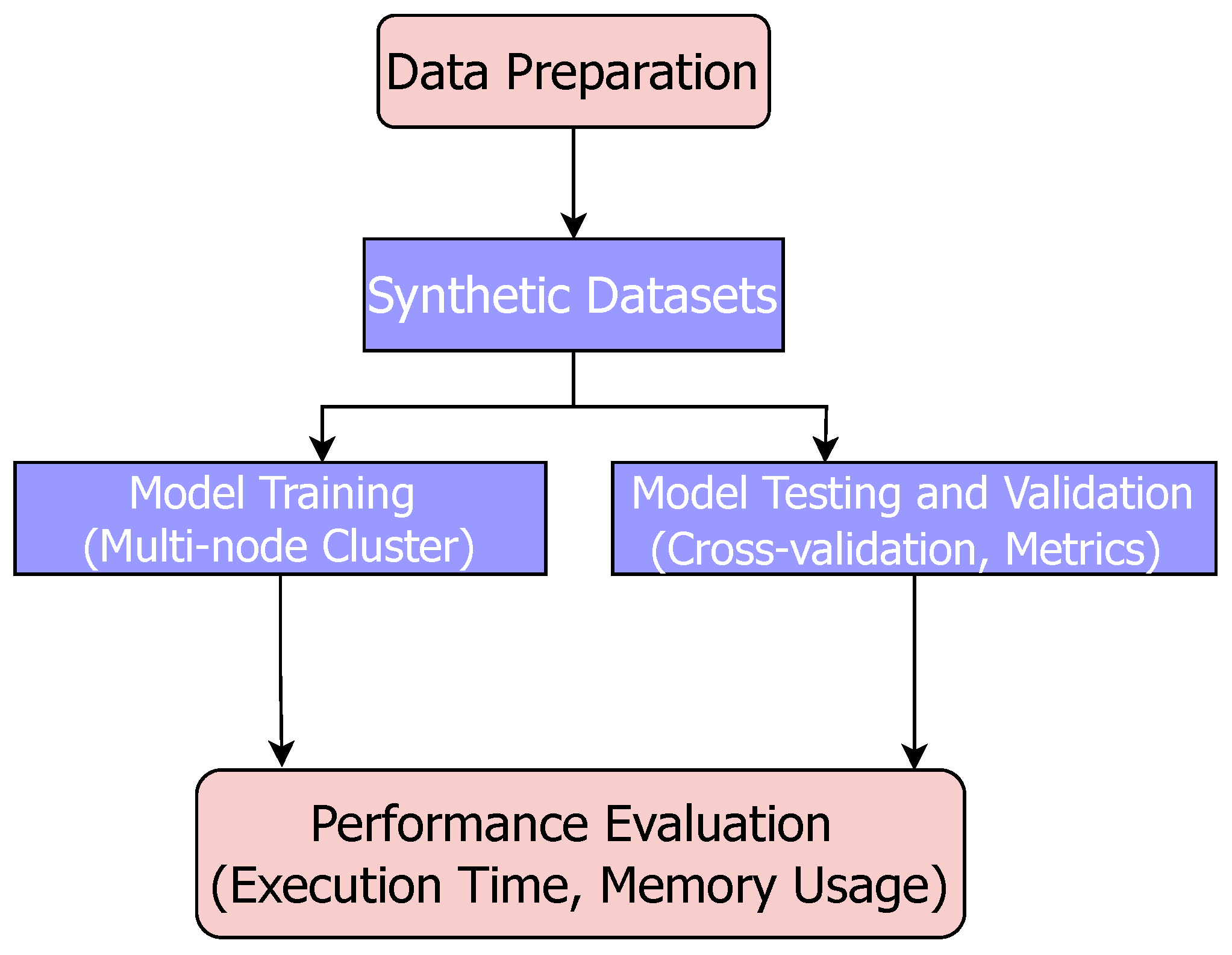 Data Preparation

Synthetic Datasets

Model Training
(Multi-node Cluster)

Model Testing and Validation
(Cross-validation, Metrics)

Performance Evaluation
(Execution Time, Memory Usage)